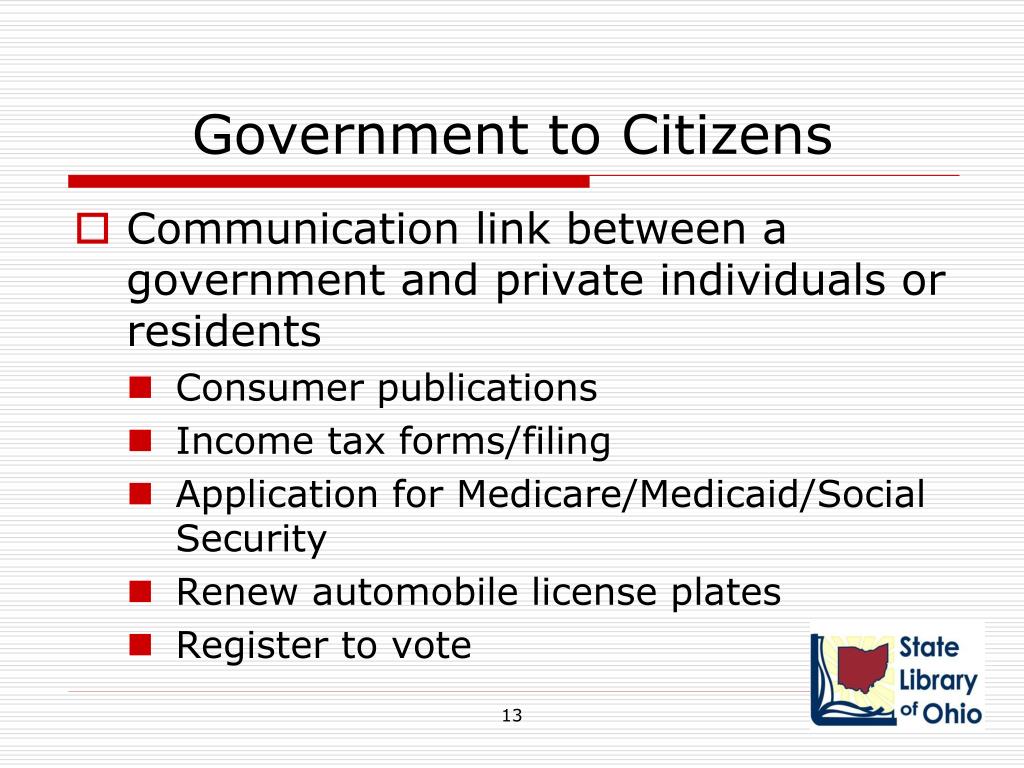 Government to Citizens

Communication link between a government and private individuals or residents

Consumer publications

Income tax forms/filing

Application for Medicare/Medicaid/Social Security

Renew automobile license plates

Register to vote

State Library of Ohio

13